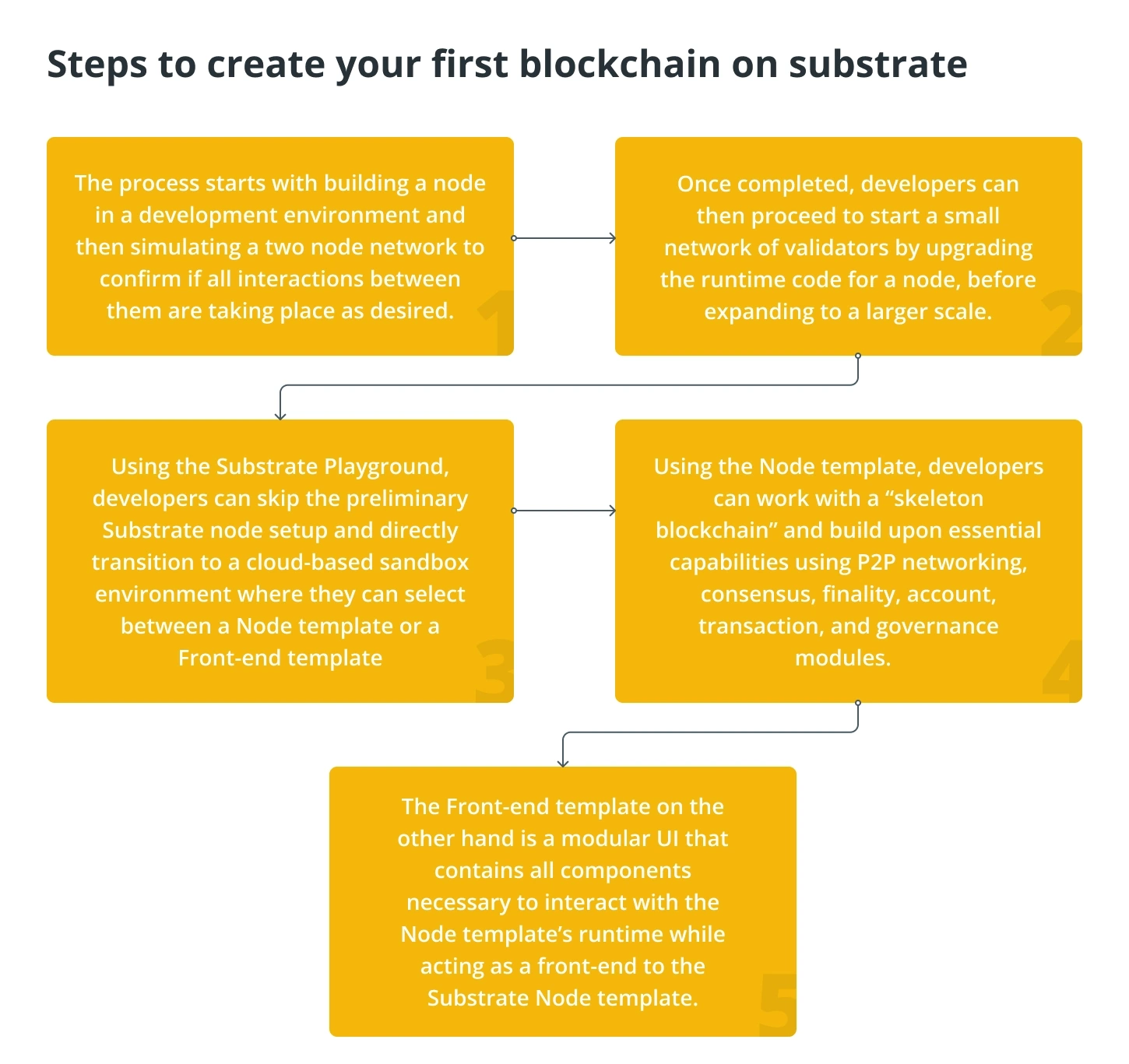 Steps to create your first blockchain on substrate

The process starts with building a node in a development environment and then simulating a two node network to confirm if all interactions between them are taking place as desired.

1

Once completed, developers can then proceed to start a small network of validators by upgrading the runtime code for a node, before expanding to a larger scale.

2

Using the Substrate Playground, developers can skip the preliminary Substrate node setup and directly transition to a cloud-based sandbox environment where they can select between a Node template or a Front-end template

3

Using the Node template, developers can work with a “skeleton blockchain” and build upon essential capabilities using P2P networking, consensus, finality, account, transaction, and governance modules.

4

The Front-end template on the other hand is a modular UI that contains all components necessary to interact with the Node template’s runtime while acting as a front-end to the Substrate Node template.

5